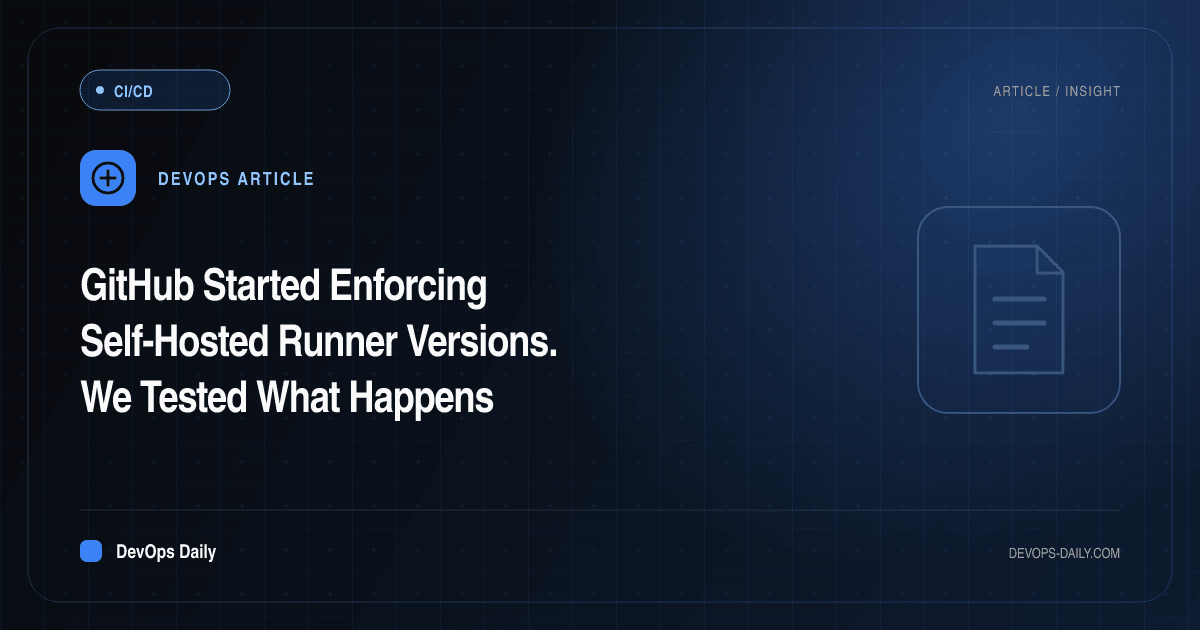 • CI/CD

ARTICLE / INSIGHT

DEVOPS ARTICLE

GitHub Started Enforcing Self-Hosted Runner Versions. We Tested What Happens

DevOps Daily

DEVOPS-DAILY.COM